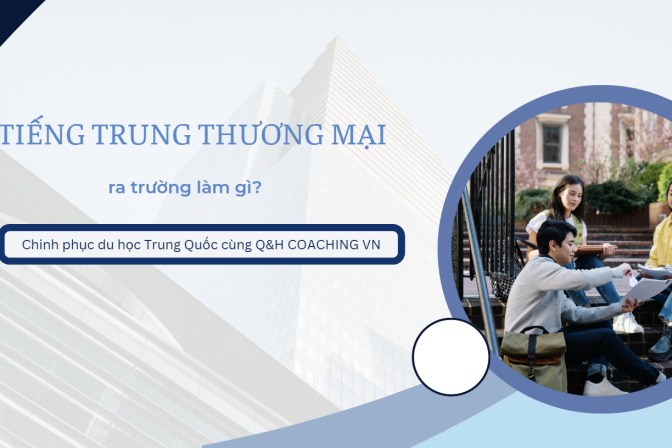 TIẾNG TRUNG THƯƠNG MẠI

ra trường làm gì?

Chinh phục du học Trung Quốc cùng Q&H COACHING VN